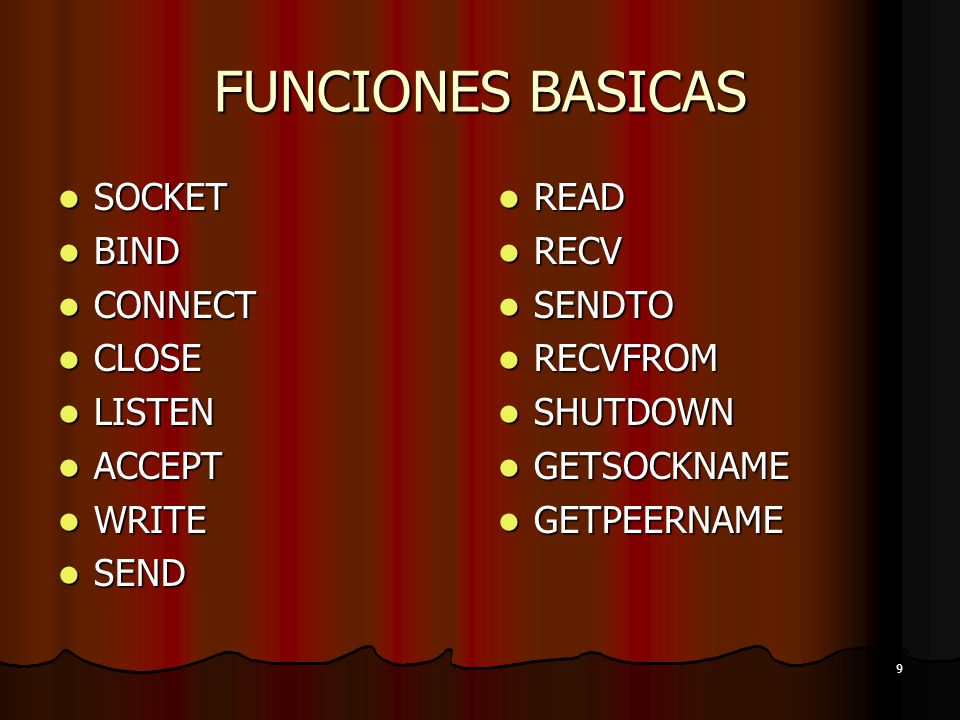 FUNCIONES BASICAS

- SOCKET
- BIND
- CONNECT
- CLOSE
- LISTEN
- ACCEPT
- WRITE
- SEND

- READ
- RECV
- SENDTO
- RECVFROM
- SHUTDOWN
- GETSOCKNAME
- GETPEERNAME

9